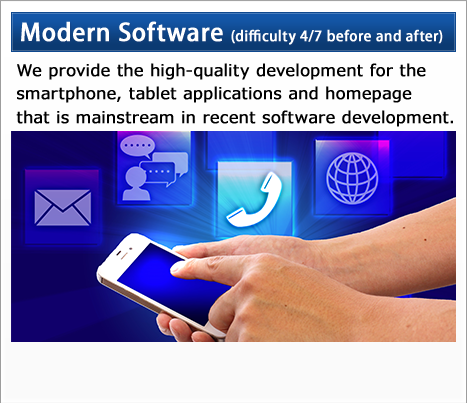 Modern Software (difficulty 4/7 before and after)

We provide the high-quality development for the smartphone, tablet applications and homepage that is mainstream in recent software development.